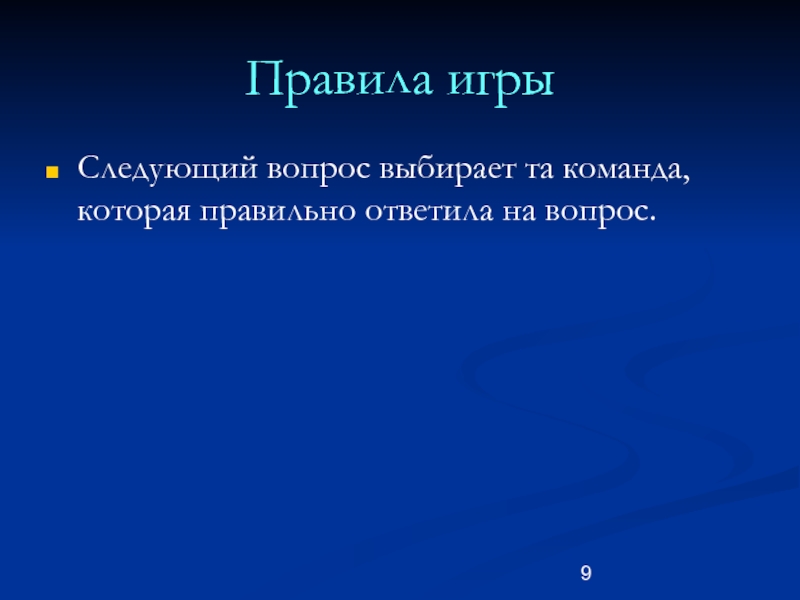 Правила игры

Следующий вопрос выбирает та команда, которая правильно ответила на вопрос.

9